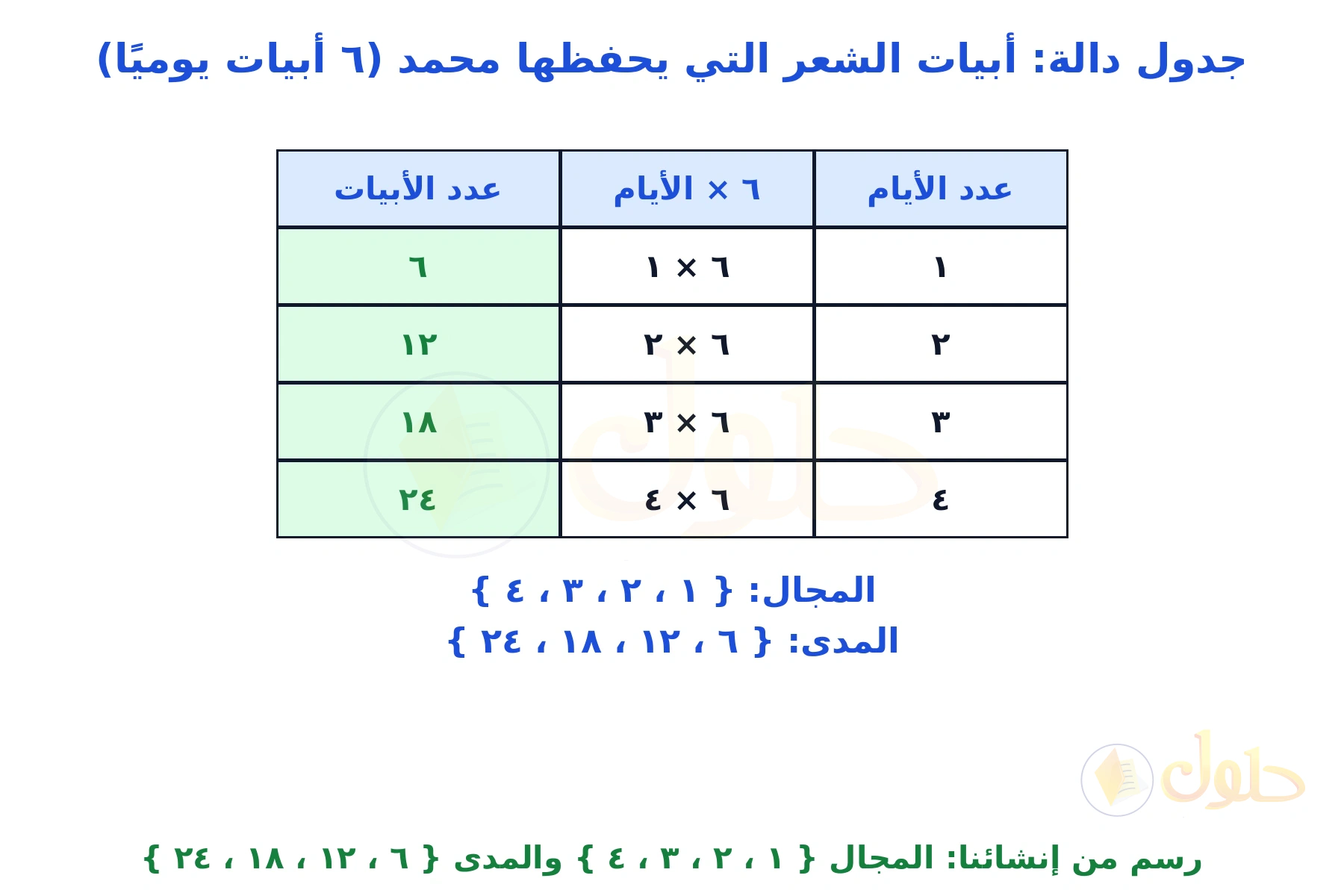 جدول دالة: أبيات الشعر التي يحفظها محمد (٦ أبيات يوميًا)

| عدد الأيام | ٦ × الأيام | عدد الأبيات |
|---|---|---|
| ١ | ٦ × ١ | ٦ |
| ٢ | ٦ × ٢ | ١٢ |
| ٣ | ٦ × ٣ | ١٨ |
| ٤ | ٦ × ٤ | ٢٤ |

المجال: { ١ ، ٢ ، ٣ ، ٤ }
المدى: { ٦ ، ١٢ ، ١٨ ، ٢٤ }

حلول

رسم من إنشائنا: المجال { ١ ، ٢ ، ٣ ، ٤ } والمدى { ٦ ، ١٢ ، ١٨ ، ٢٤ }